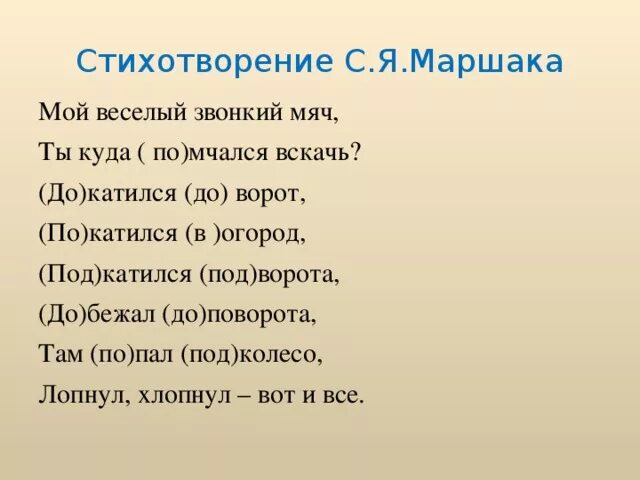 Стихотворение С.Я.Маршака

Мой веселый звонкий мяч,
Ты куда ( по)мчался вскачь?
(До)катился (до) ворот,
(По)катился (в )огород,
(Под)катился (под)ворота,
(До)бежал (до)поворота,
Там (по)пал (под)колесо,
Лопнул, хлопнул – вот и все.